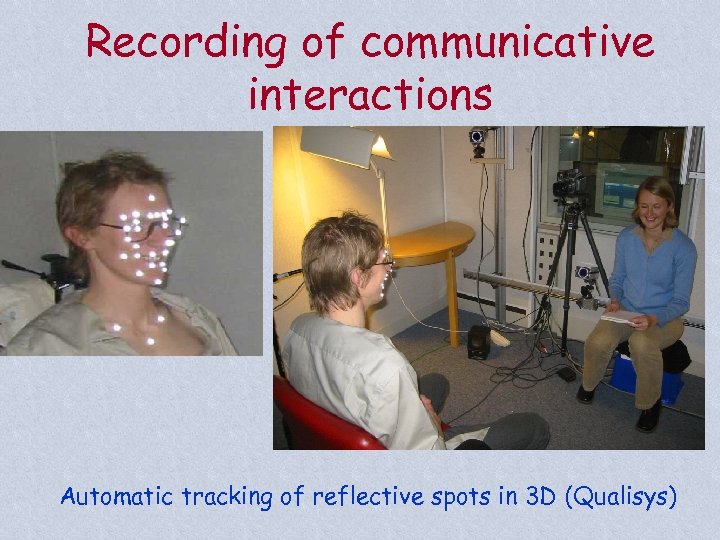 Recording of communicative interactions

Automatic tracking of reflective spots in 3D (Qualisys)